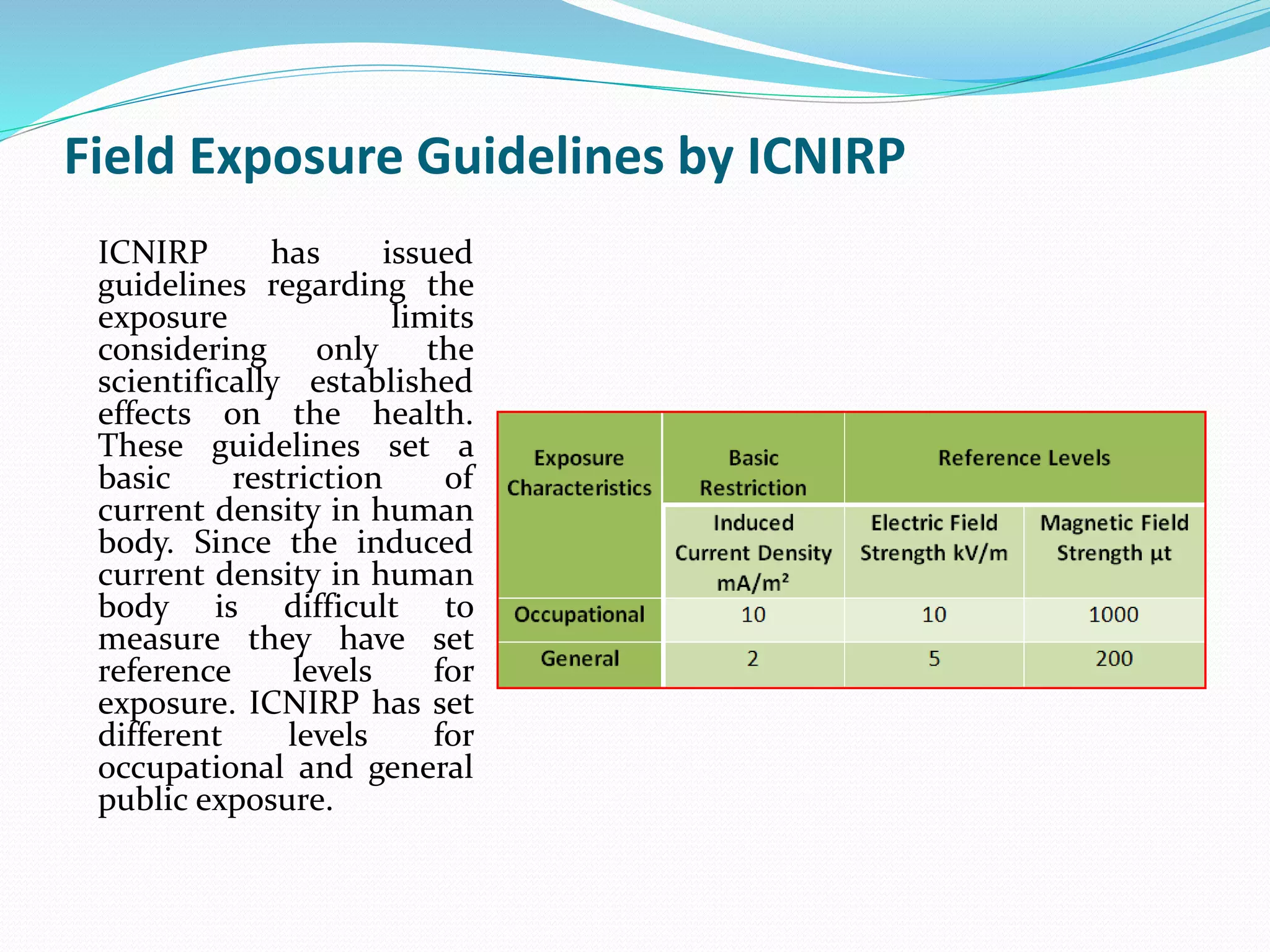 Field Exposure Guidelines by ICNIRP

ICNIRP has issued guidelines regarding the exposure limits considering only the scientifically established effects on the health. These guidelines set a basic restriction of current density in human body. Since the induced current density in human body is difficult to measure they have set reference levels for exposure. ICNIRP has set different levels for occupational and general public exposure.

| Exposure Characteristics | Basic Restriction | Reference Levels | |
|---|---|---|---|
| | Induced Current Density mA/m² | Electric Field Strength kV/m | Magnetic Field Strength µt |
| Occupational | 10 | 10 | 1000 |
| General | 2 | 5 | 200 |